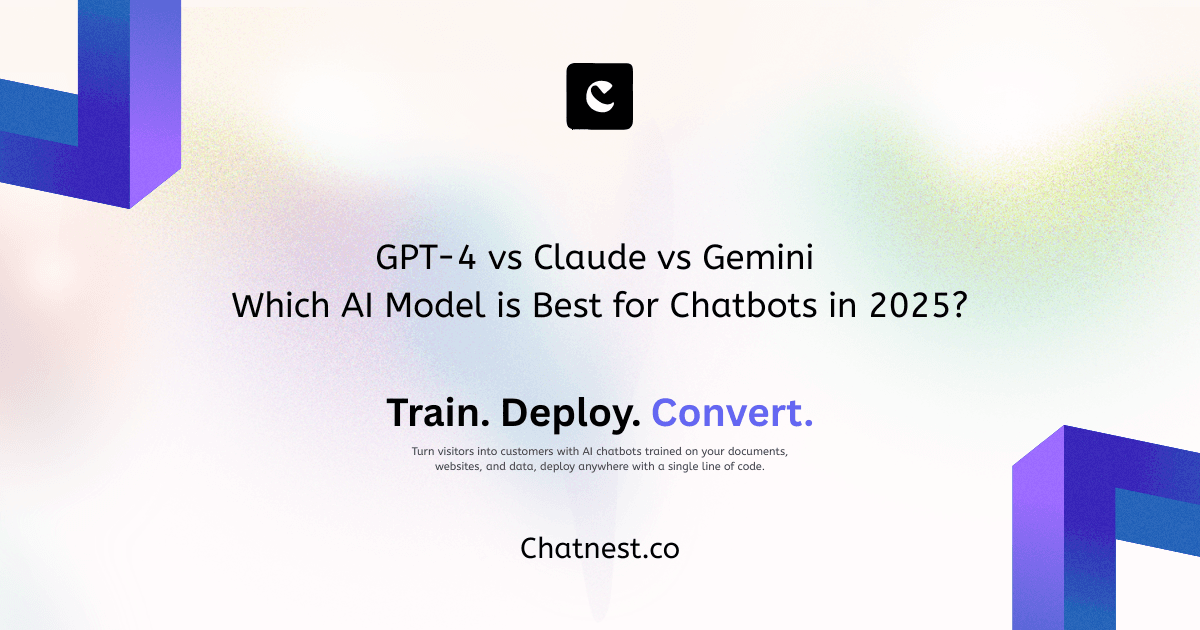 GPT-4 vs Claude vs Gemini
Which AI Model is Best for Chatbots in 2025?

Train. Deploy. Convert.

Turn visitors into customers with AI chatbots trained on your documents, websites, and data, deploy anywhere with a single line of code.

Chatnest.co